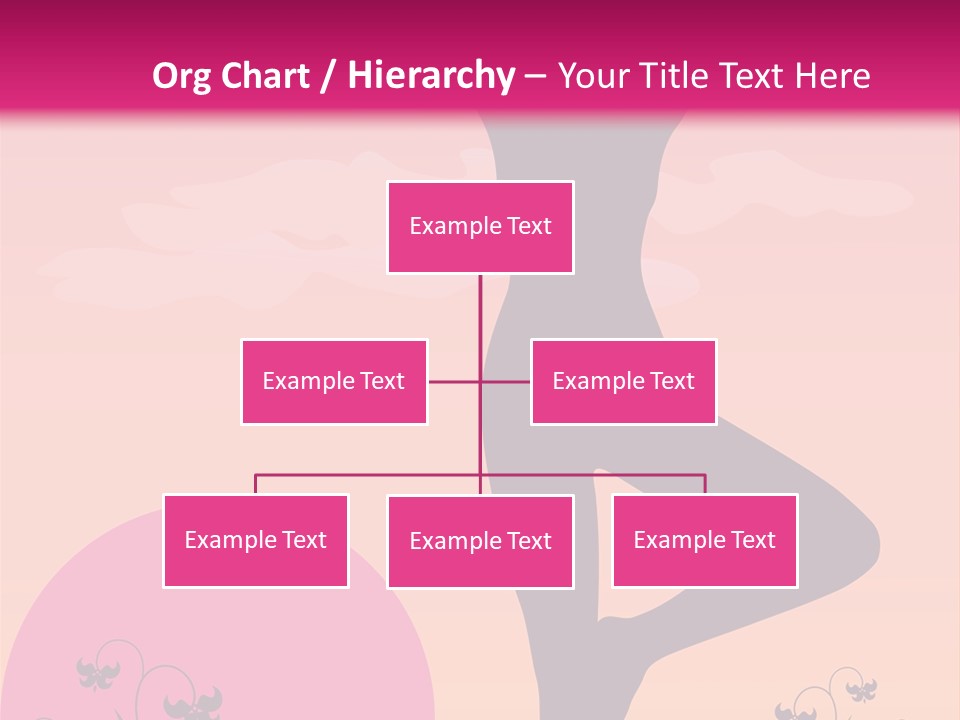 Org Chart / Hierarchy – Your Title Text Here

Example Text

Example Text

Example Text

Example Text

Example Text

Example Text